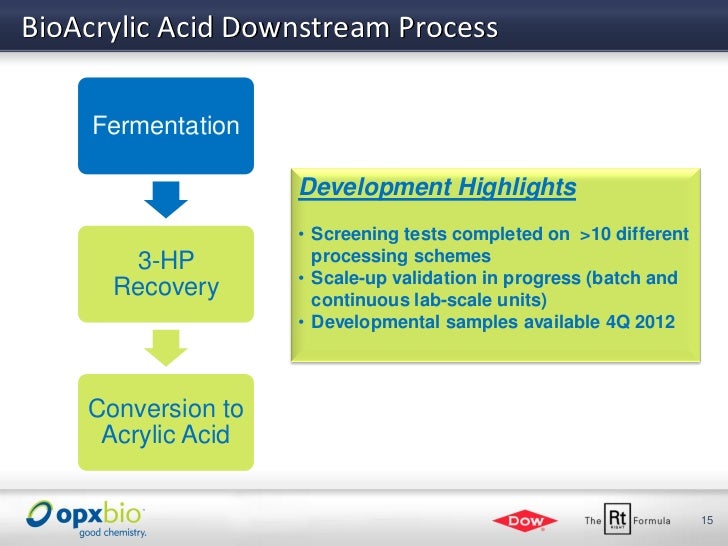 BioAcrylic Acid Downstream Process

Fermentation

3-HP Recovery

Conversion to Acrylic Acid

Development Highlights

• Screening tests completed on >10 different processing schemes
• Scale-up validation in progress (batch and continuous lab-scale units)
• Developmental samples available 4Q 2012

opxbio
good chemistry.

DOW

The Rt RIGHT Formula

15